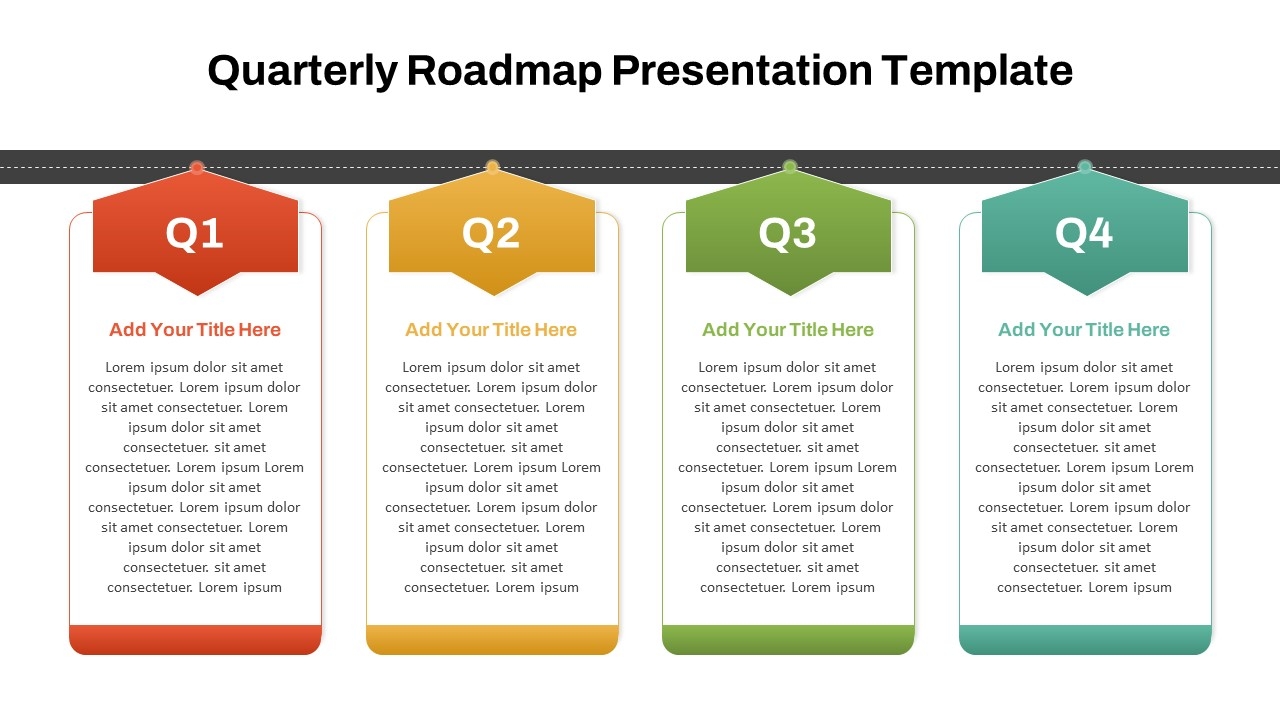 Quarterly Roadmap Presentation Template

Q1

Add Your Title Here

Lorem ipsum dolor sit amet consectetuer. Lorem ipsum dolor sit amet consectetuer. Lorem ipsum dolor sit amet consectetuer. sit amet consectetuer. Lorem ipsum Lorem ipsum dolor sit amet consectetuer. Lorem ipsum dolor sit amet consectetuer. Lorem ipsum dolor sit amet consectetuer. sit amet consectetuer. Lorem ipsum

Q2

Add Your Title Here

Lorem ipsum dolor sit amet consectetuer. Lorem ipsum dolor sit amet consectetuer. Lorem ipsum dolor sit amet consectetuer. sit amet consectetuer. Lorem ipsum Lorem ipsum dolor sit amet consectetuer. Lorem ipsum dolor sit amet consectetuer. Lorem ipsum dolor sit amet consectetuer. sit amet consectetuer. Lorem ipsum

Q3

Add Your Title Here

Lorem ipsum dolor sit amet consectetuer. Lorem ipsum dolor sit amet consectetuer. Lorem ipsum dolor sit amet consectetuer. sit amet consectetuer. Lorem ipsum Lorem ipsum dolor sit amet consectetuer. Lorem ipsum dolor sit amet consectetuer. Lorem ipsum dolor sit amet consectetuer. sit amet consectetuer. Lorem ipsum

Q4

Add Your Title Here

Lorem ipsum dolor sit amet consectetuer. Lorem ipsum dolor sit amet consectetuer. Lorem ipsum dolor sit amet consectetuer. sit amet consectetuer. Lorem ipsum Lorem ipsum dolor sit amet consectetuer. Lorem ipsum dolor sit amet consectetuer. Lorem ipsum dolor sit amet consectetuer. sit amet consectetuer. Lorem ipsum